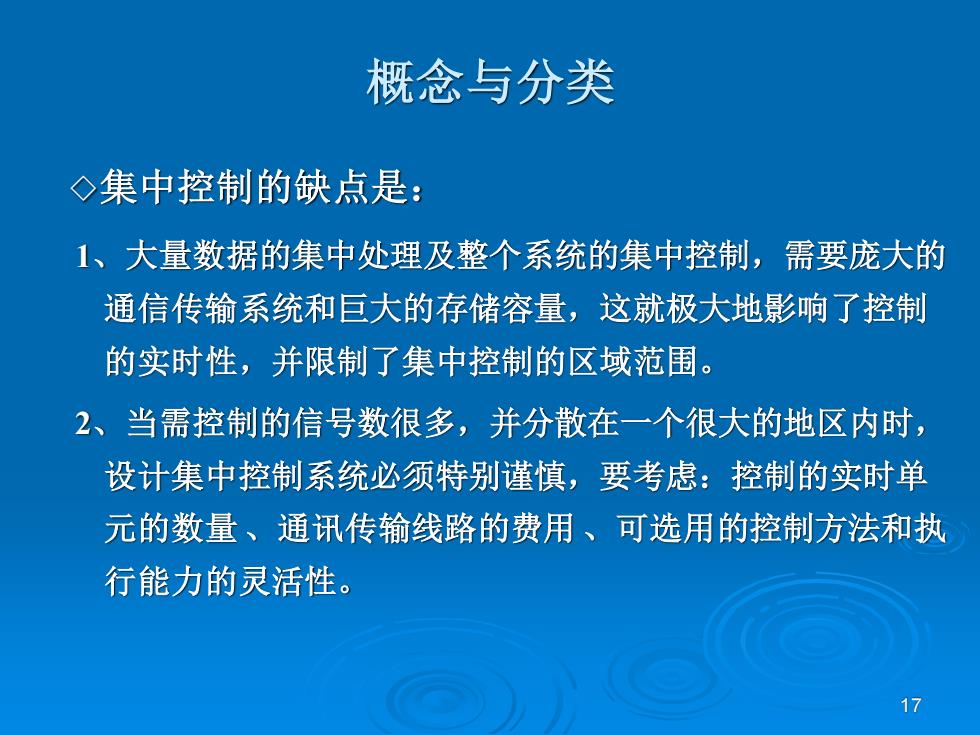 概念与分类

◇集中控制的缺点是：

1、大量数据的集中处理及整个系统的集中控制，需要庞大的通信传输系统和巨大的存储容量，这就极大地影响了控制的实时性，并限制了集中控制的区域范围。

2、当需控制的信号数很多，并分散在一个很大的地区内时，设计集中控制系统必须特别谨慎，要考虑：控制的实时单元的数量 、通讯传输线路的费用 、可选用的控制方法和执行能力的灵活性。

17